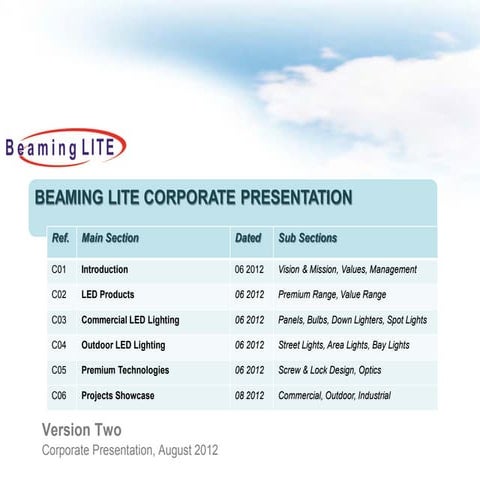 Beaming LITE

BEAMING LITE CORPORATE PRESENTATION

| Ref. | Main Section | Dated | Sub Sections |
|---|---|---|---|
| C01 | Introduction | 06 2012 | Vision & Mission, Values, Management |
| C02 | LED Products | 06 2012 | Premium Range, Value Range |
| C03 | Commercial LED Lighting | 06 2012 | Panels, Bulbs, Down Lighters, Spot Lights |
| C04 | Outdoor LED Lighting | 06 2012 | Street Lights, Area Lights, Bay Lights |
| C05 | Premium Technologies | 06 2012 | Screw & Lock Design, Optics |
| C06 | Projects Showcase | 08 2012 | Commercial, Outdoor, Industrial |

Version Two
Corporate Presentation, August 2012